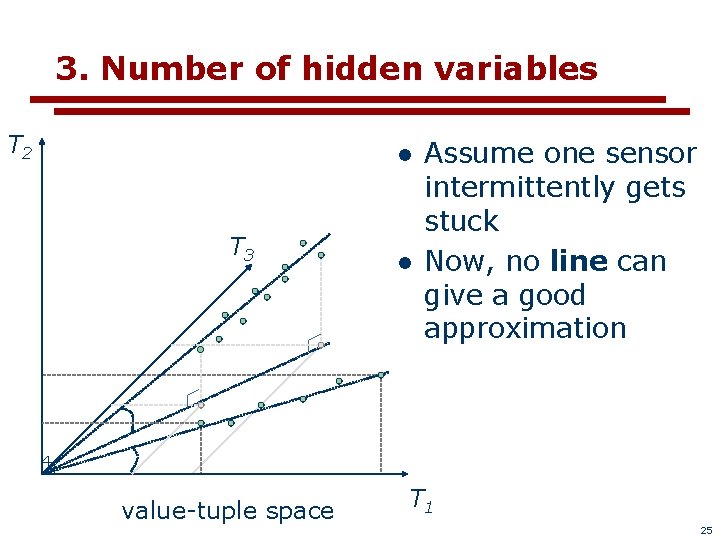 3. Number of hidden variables

$T_2$

$T_3$

$T_1$

value-tuple space

• Assume one sensor intermittently gets stuck

• Now, no **line** can give a good approximation

25